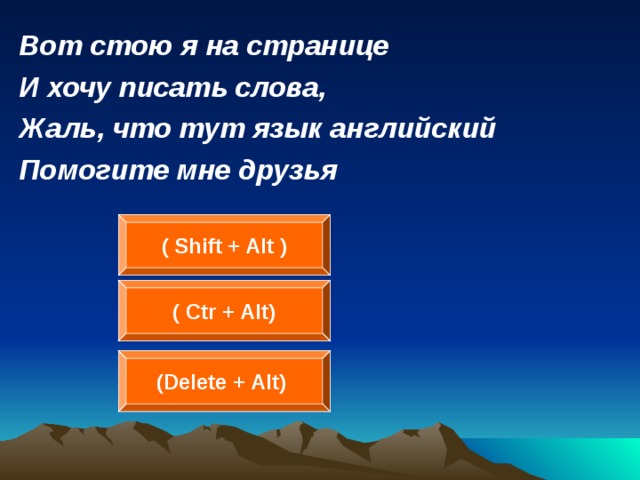 Вот стою я на странице
И хочу писать слова,
Жаль, что тут язык английский
Помогите мне друзья

( Shift + Alt )

( Ctr + Alt)

(Delete + Alt)